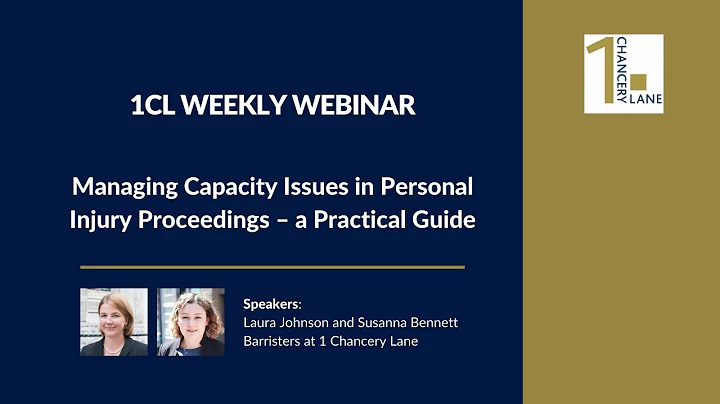 1CL WEEKLY WEBINAR

Managing Capacity Issues in Personal Injury Proceedings – a Practical Guide

Speakers:
Laura Johnson and Susanna Bennett
Barristers at 1 Chancery Lane

1 CHANCERY LANE